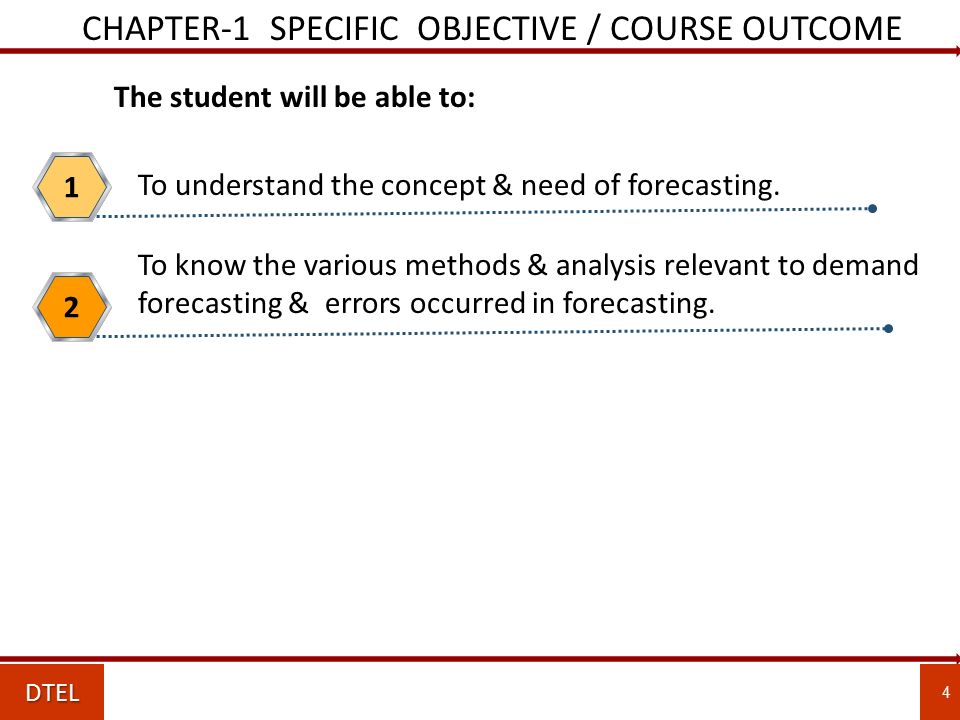 CHAPTER-1 SPECIFIC OBJECTIVE / COURSE OUTCOME

The student will be able to:

1 To understand the concept & need of forecasting.

2 To know the various methods & analysis relevant to demand forecasting & errors occurred in forecasting.

DTEL

4